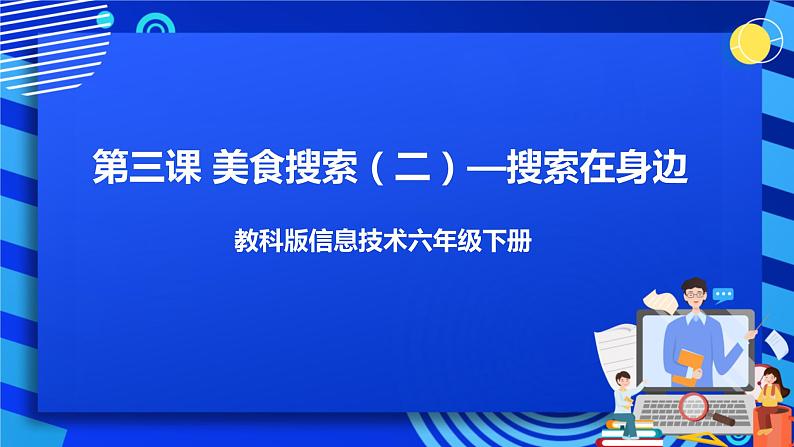 第三课 美食搜索（二）—搜索在身边

教科版信息技术六年级下册